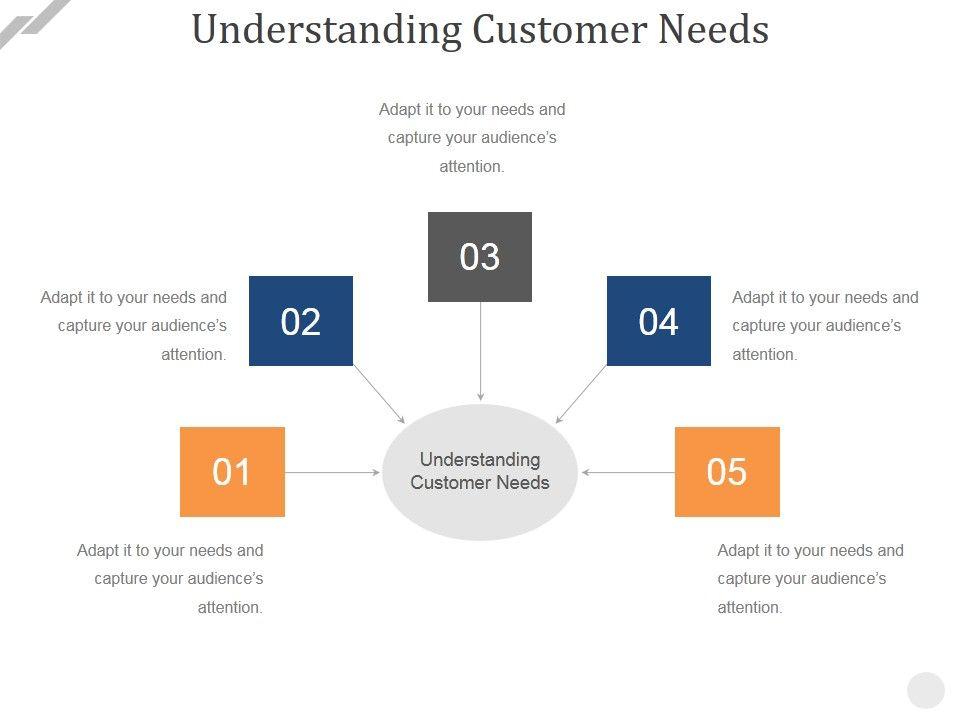 Understanding Customer Needs

Adapt it to your needs and capture your audience's attention.

03

Adapt it to your needs and capture your audience's attention.

02

04

Adapt it to your needs and capture your audience's attention.

01

Understanding Customer Needs

05

Adapt it to your needs and capture your audience's attention.

Adapt it to your needs and capture your audience's attention.